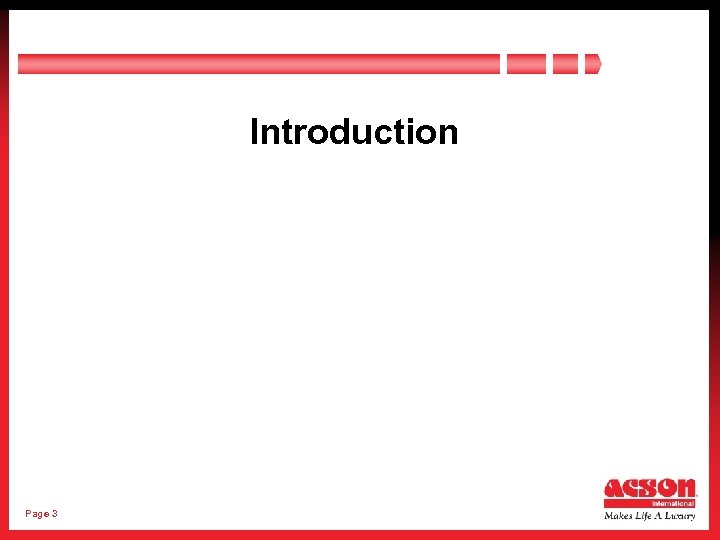 Introduction

Page 3

ACSON
International
Makes Life A Luxury